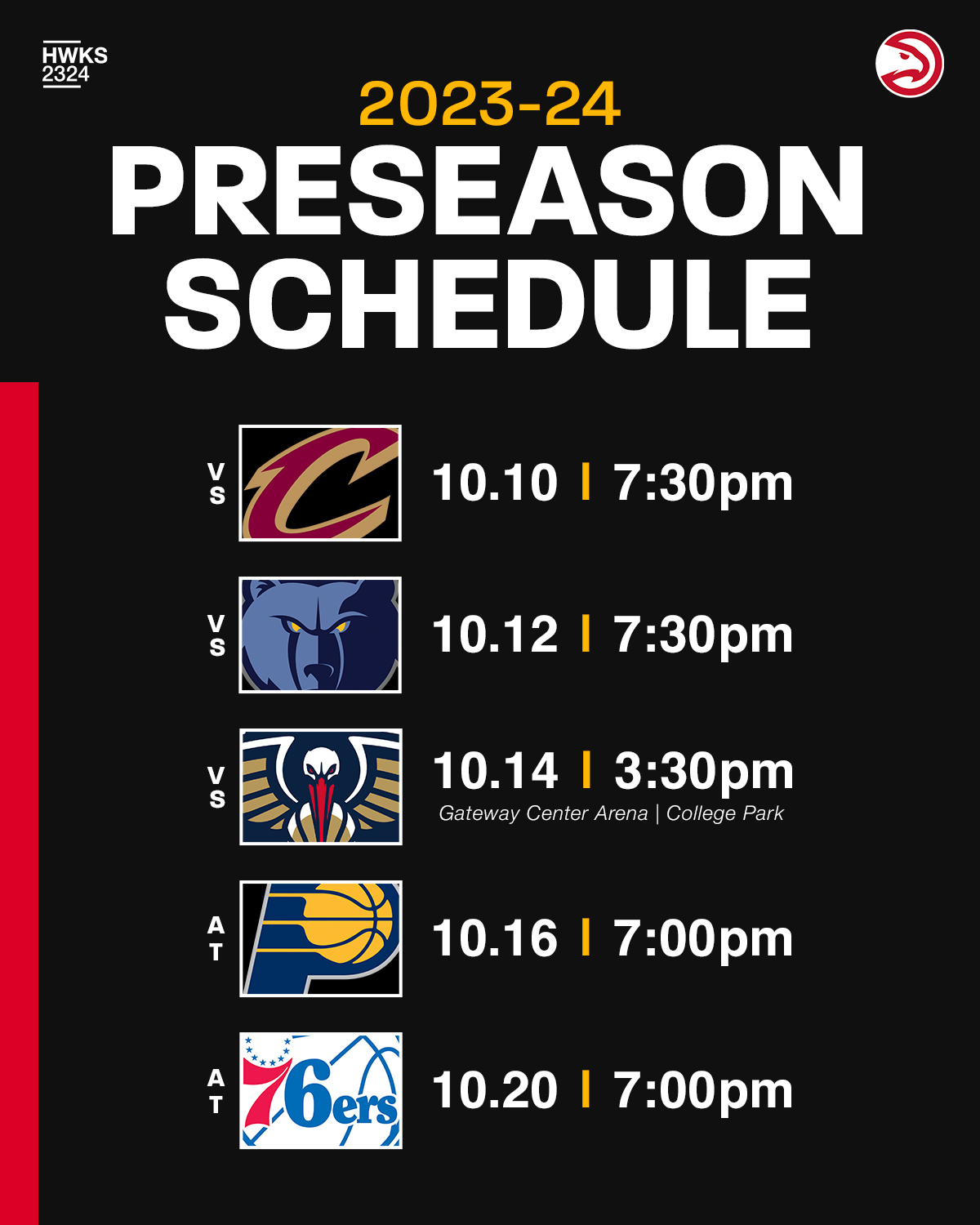 HWKS
2324

2023-24
PRESEASON
SCHEDULE

VS

10.10 | 7:30pm

VS

10.12 | 7:30pm

VS

10.14 | 3:30pm
Gateway Center Arena | College Park

AT

10.16 | 7:00pm

AT

76ers

10.20 | 7:00pm